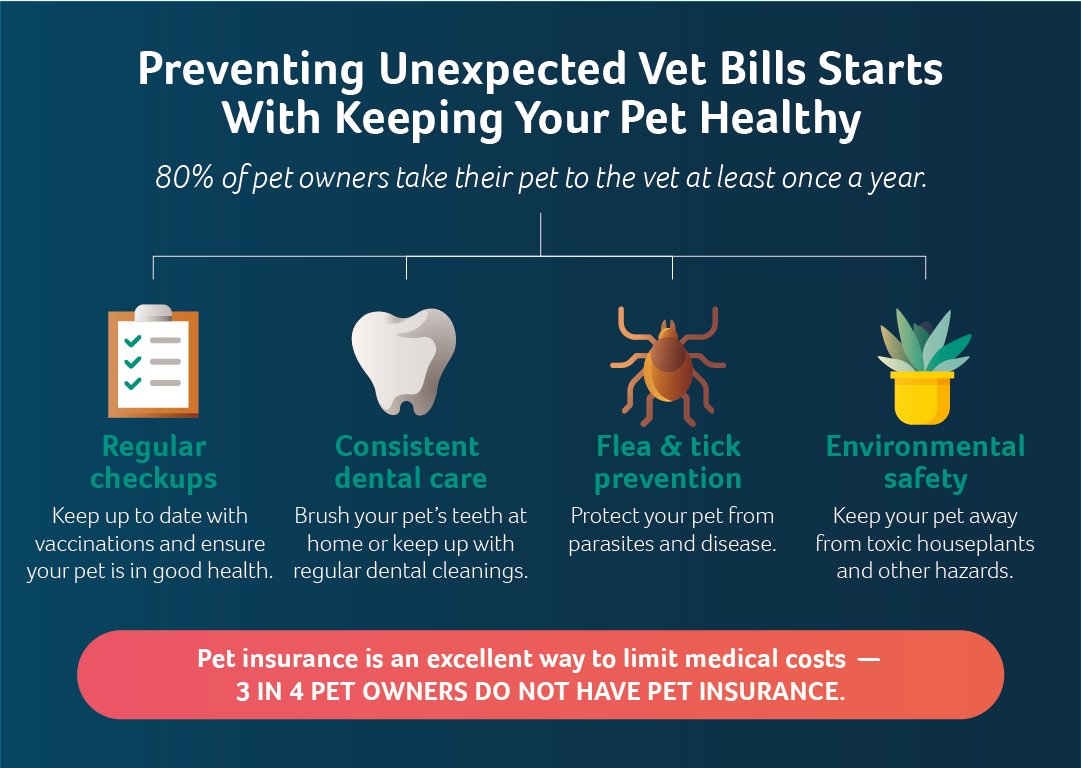 Preventing Unexpected Vet Bills Starts With Keeping Your Pet Healthy

80% of pet owners take their pet to the vet at least once a year.

Regular checkups
Keep up to date with vaccinations and ensure your pet is in good health.

Consistent dental care
Brush your pet's teeth at home or keep up with regular dental cleanings.

Flea & tick prevention
Protect your pet from parasites and disease.

Environmental safety
Keep your pet away from toxic houseplants and other hazards.

Pet insurance is an excellent way to limit medical costs — 3 IN 4 PET OWNERS DO NOT HAVE PET INSURANCE.